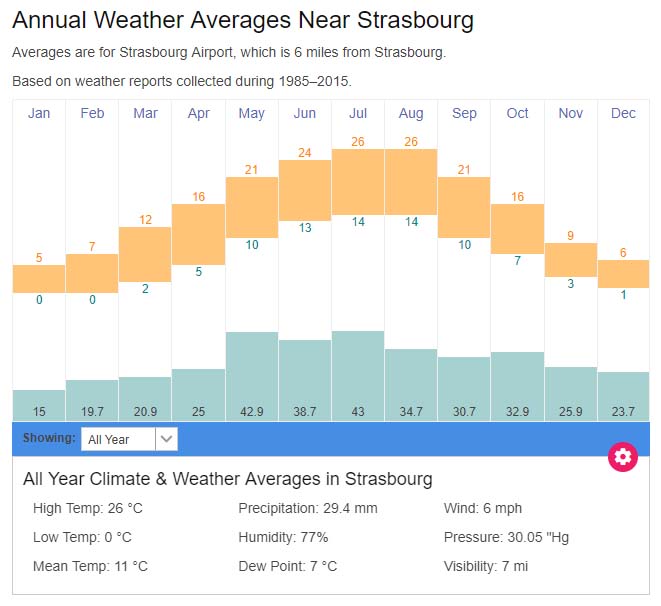 Annual Weather Averages Near Strasbourg

Averages are for Strasbourg Airport, which is 6 miles from Strasbourg.

Based on weather reports collected during 1985–2015.

| Jan | Feb | Mar | Apr | May | Jun | Jul | Aug | Sep | Oct | Nov | Dec |
|---|---|---|---|---|---|---|---|---|---|---|---|
| 5 | 7 | 12 | 16 | 21 | 24 | 26 | 26 | 21 | 16 | 9 | 6 |
| 0 | 0 | 2 | 5 | 10 | 13 | 14 | 14 | 10 | 7 | 3 | 1 |
| 15 | 19.7 | 20.9 | 25 | 42.9 | 38.7 | 43 | 34.7 | 30.7 | 32.9 | 25.9 | 23.7 |

Showing: All Year

All Year Climate & Weather Averages in Strasbourg

High Temp: 26 °C

Low Temp: 0 °C

Mean Temp: 11 °C

Precipitation: 29.4 mm

Humidity: 77%

Dew Point: 7 °C

Wind: 6 mph

Pressure: 30.05 "Hg

Visibility: 7 mi